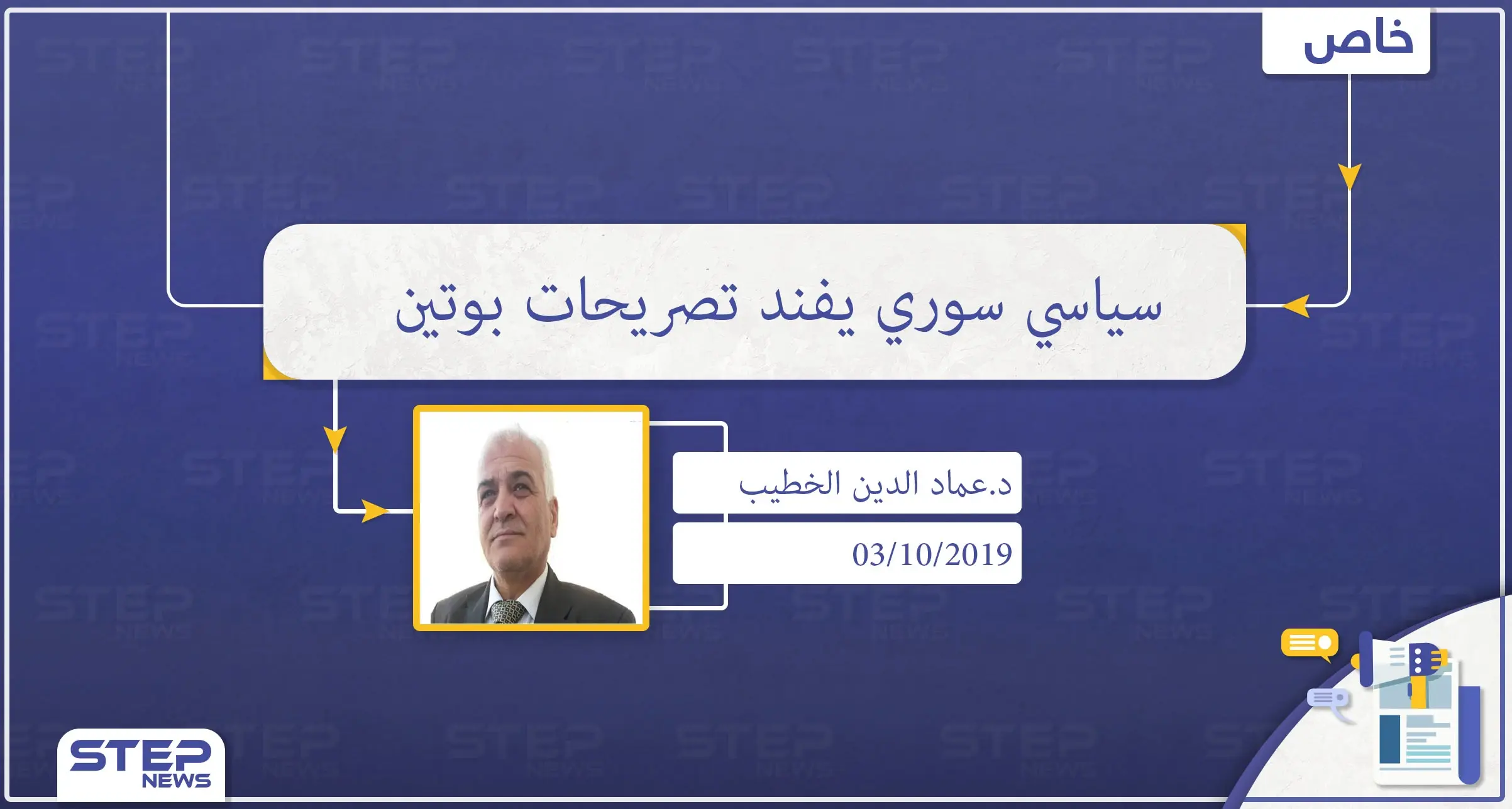 خاص

سياسي سوري يفند تصريحات بوتين

د.عماد الدين الخطيب

03/10/2019

STEP NEWS